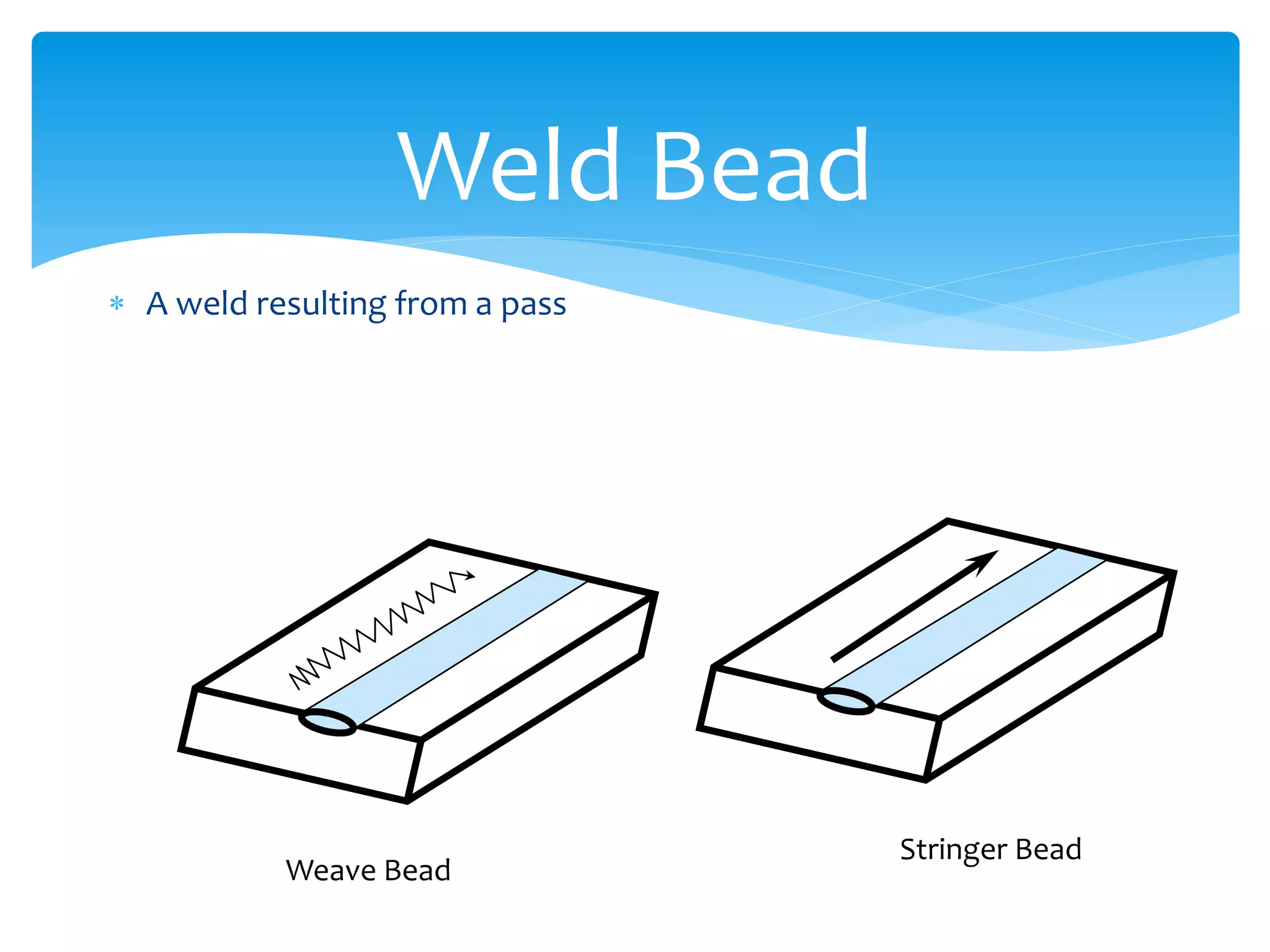 Weld Bead

* A weld resulting from a pass

Weave Bead

Stringer Bead